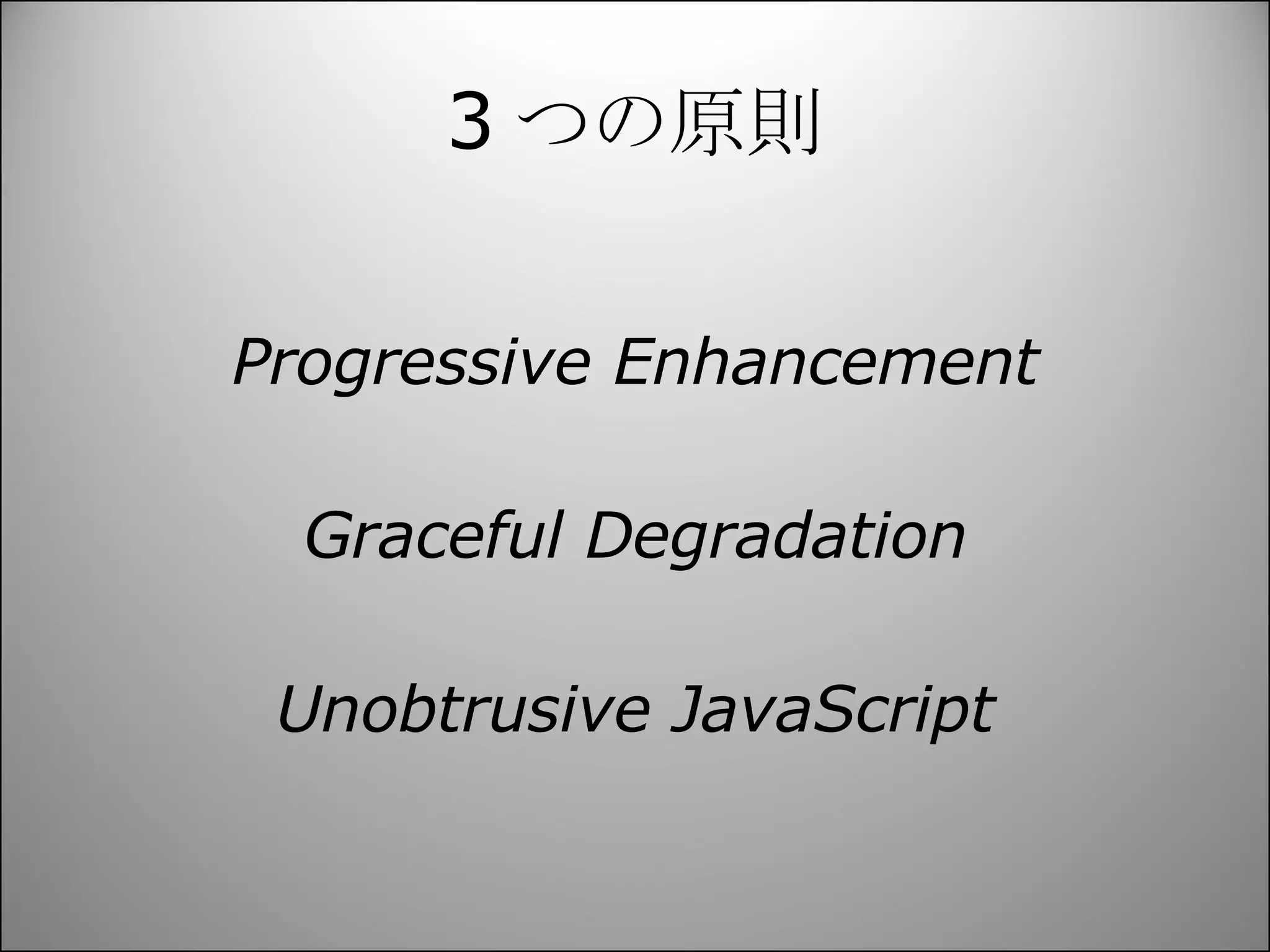 3 つの原則

Progressive Enhancement

Graceful Degradation

Unobtrusive JavaScript